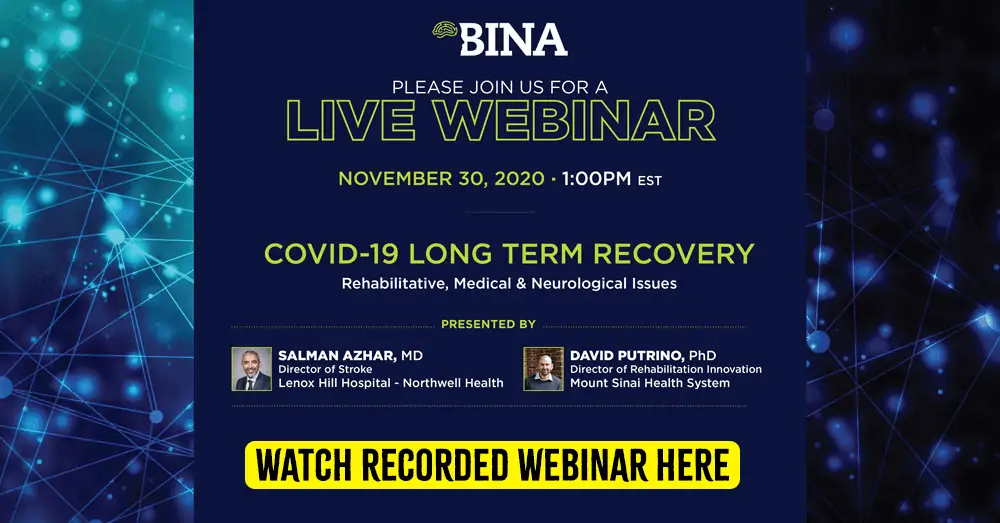 BINA

PLEASE JOIN US FOR A
LIVE WEBINAR

NOVEMBER 30, 2020 · 1:00PM EST

COVID-19 LONG TERM RECOVERY
Rehabilitative, Medical & Neurological Issues

PRESENTED BY

SALMAN AZHAR, MD
Director of Stroke
Lenox Hill Hospital - Northwell Health

DAVID PUTRINO, PhD
Director of Rehabilitation Innovation
Mount Sinai Health System

WATCH RECORDED WEBINAR HERE